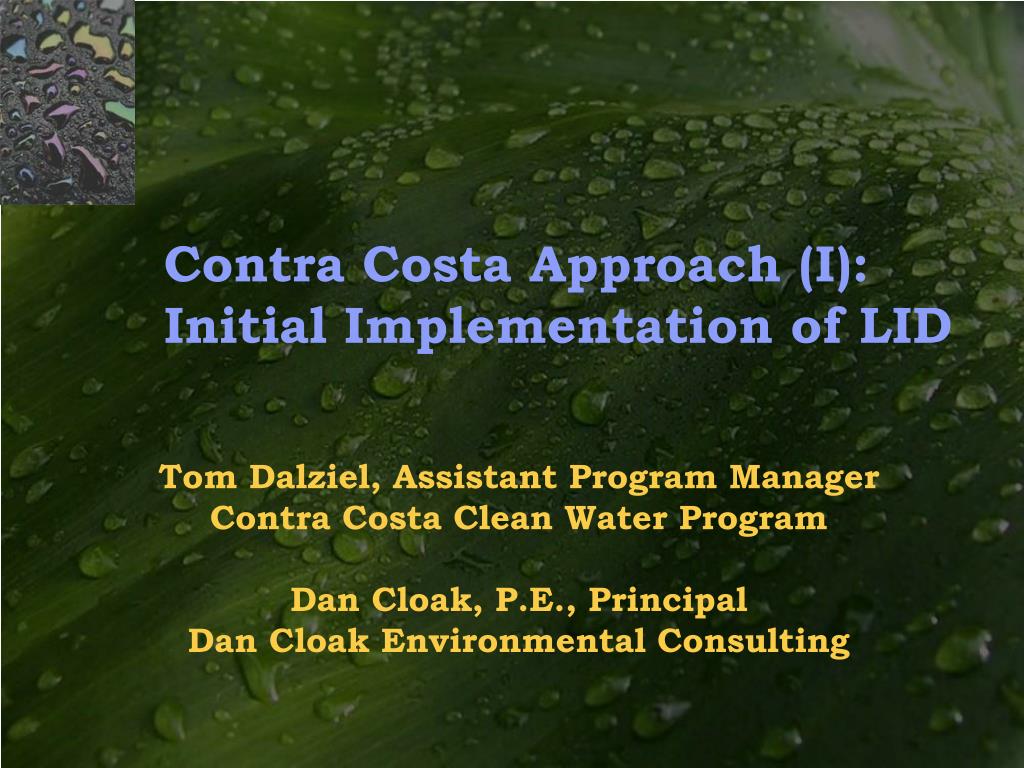 Contra Costa Approach (I): Initial Implementation of LID

Tom Dalziel, Assistant Program Manager
Contra Costa Clean Water Program

Dan Cloak, P.E., Principal
Dan Cloak Environmental Consulting